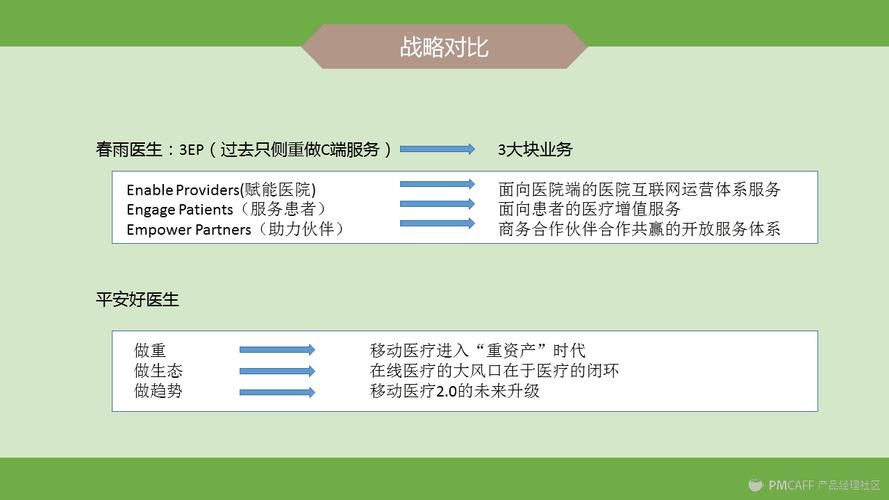 战略对比

春雨医生：3EP（过去只侧重做C端服务） 3大块业务

Enable Providers(赋能医院) 面向医院端的医院互联网运营体系服务
Engage Patients（服务患者） 面向患者的医疗增值服务
Empower Partners（助力伙伴） 商务合作伙伴合作共赢的开放服务体系

平安好医生

做重 移动医疗进入“重资产”时代
做生态 在线医疗的大风口在于医疗的闭环
做趋势 移动医疗2.0的未来升级

PMCAFF 产品经理社区